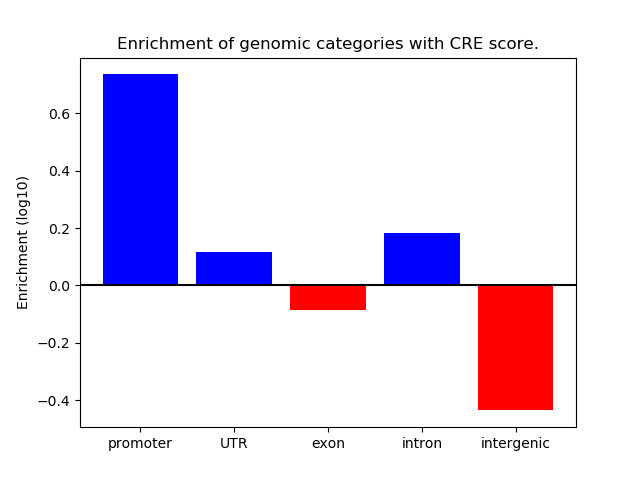 Enrichment of genomic categories with CRE score.

Enrichment (log10)

0.6
0.4
0.2
0.0
−0.2
−0.4

promoter
UTR
exon
intron
intergenic